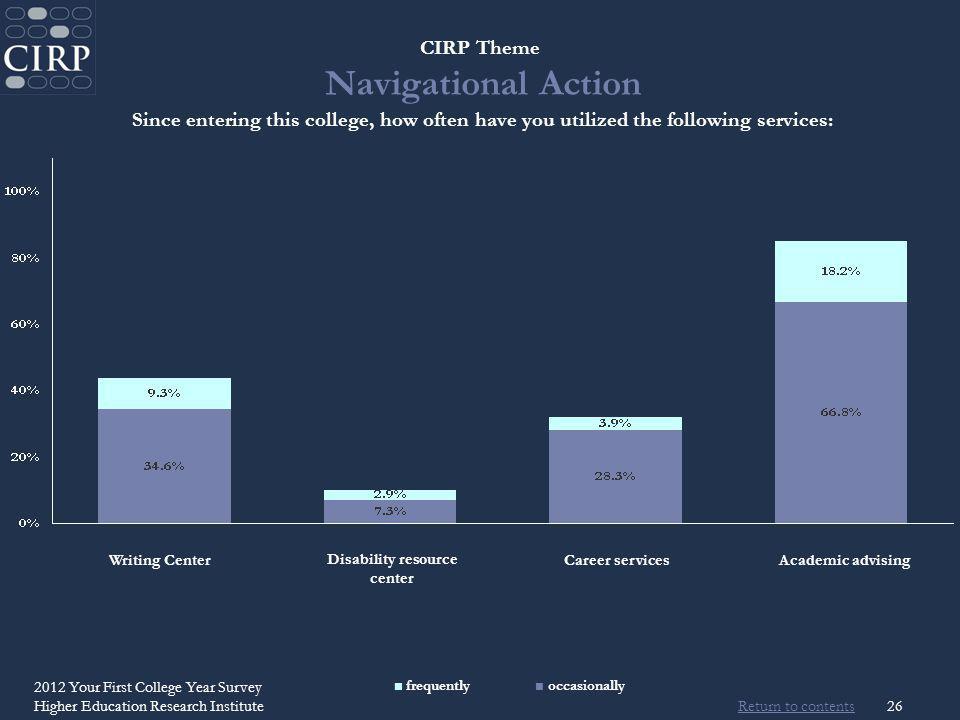 CIRP

CIRP Theme

Navigational Action

Since entering this college, how often have you utilized the following services:

100%
80%
60%
40%
20%
0%

9.3%
34.6%

2.9%
7.3%

3.9%
28.3%

18.2%
66.8%

Writing Center

Disability resource center

Career services

Academic advising

frequently

occasionally

2012 Your First College Year Survey
Higher Education Research Institute

Return to contents

26